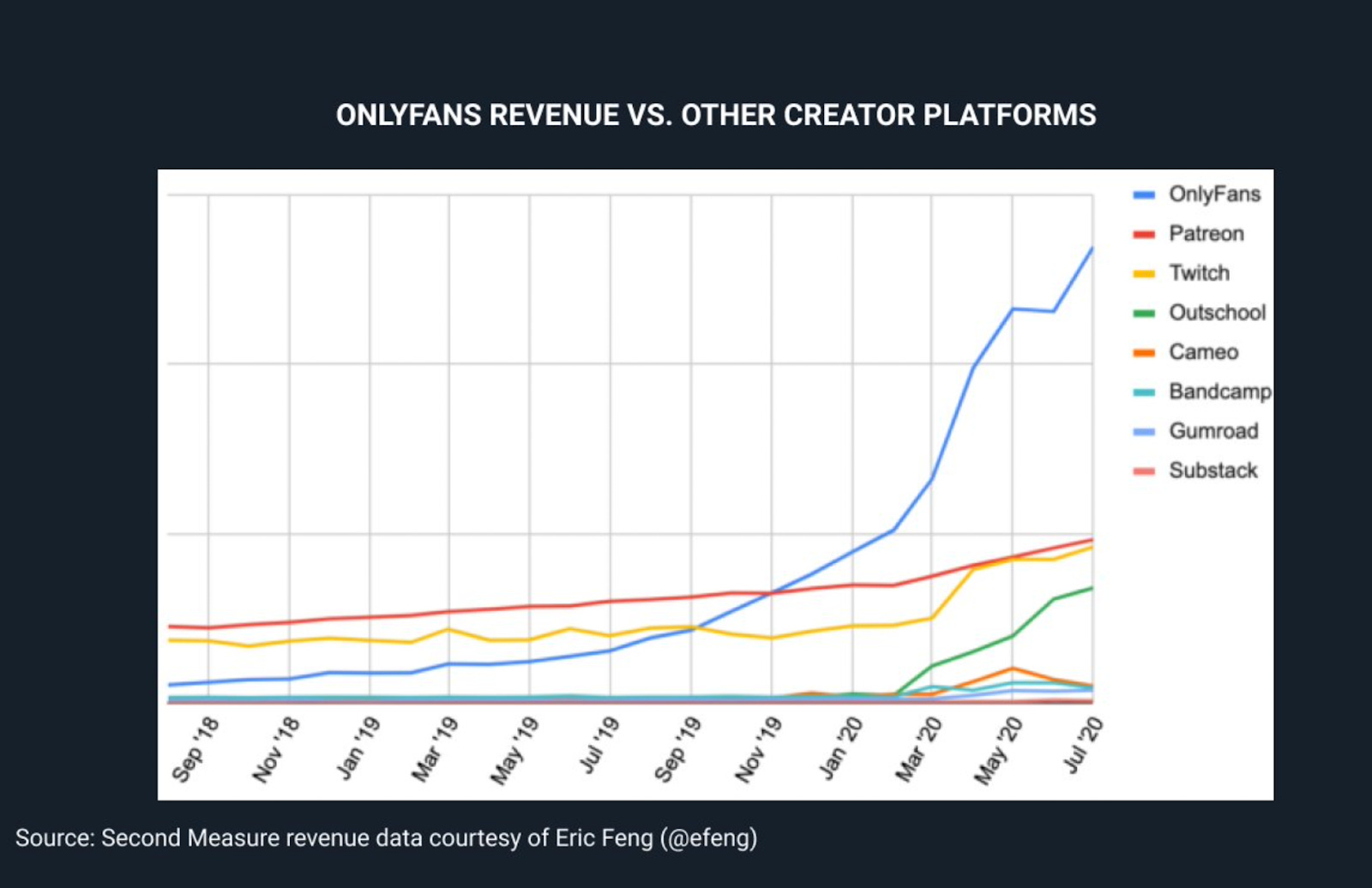 ONLYFANS REVENUE VS. OTHER CREATOR PLATFORMS

OnlyFans
Patreon
Twitch
Outschool
Cameo
Bandcamp
Gumroad
Substack

Sep '18
Nov '18
Jan '19
Mar '19
May '19
Jul '19
Sep '19
Nov '19
Jan '20
Mar '20
May '20
Jul '20

Source: Second Measure revenue data courtesy of Eric Feng (@efeng)